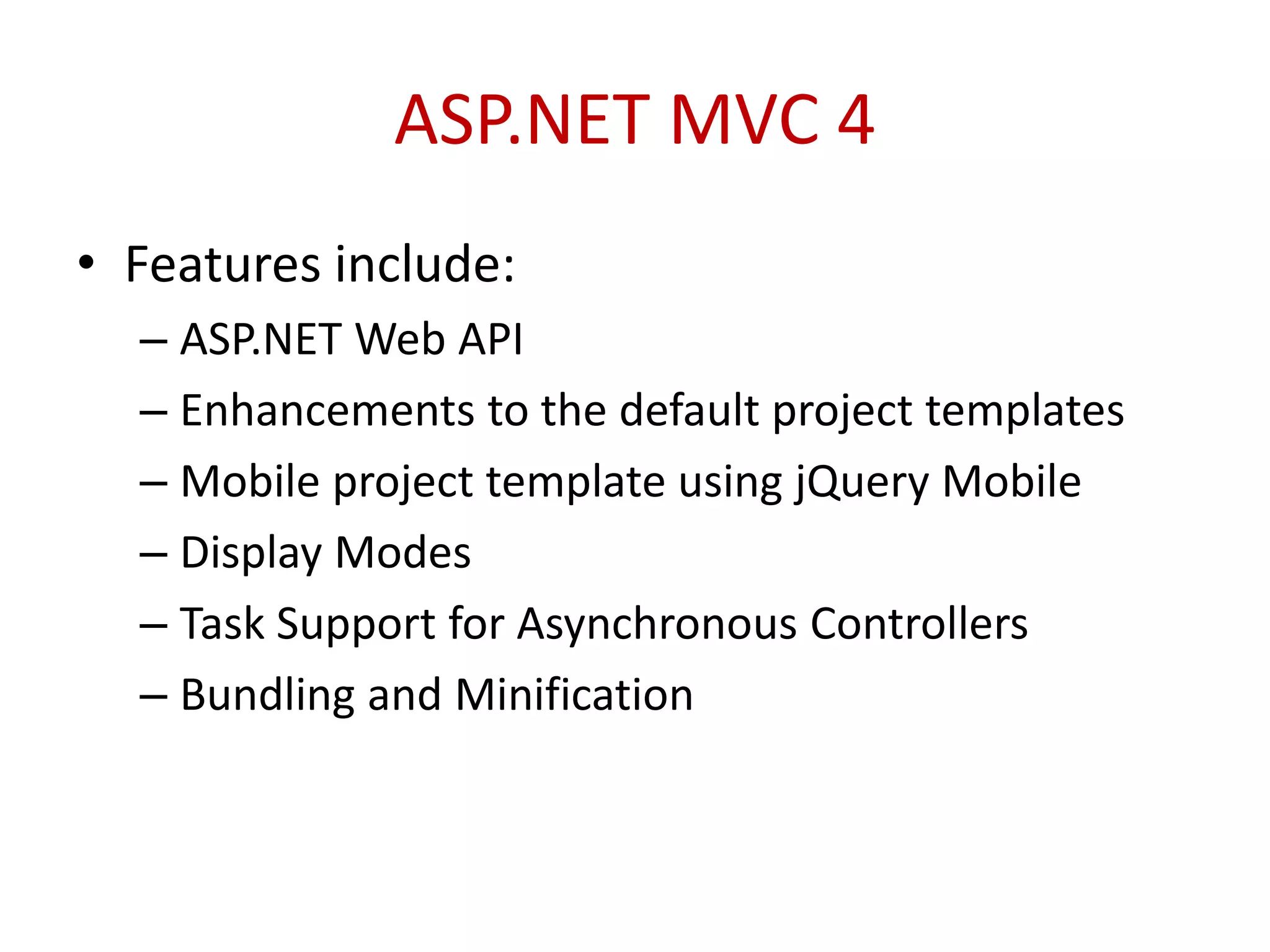 ASP.NET MVC 4

• Features include:
– ASP.NET Web API
– Enhancements to the default project templates
– Mobile project template using jQuery Mobile
– Display Modes
– Task Support for Asynchronous Controllers
– Bundling and Minification